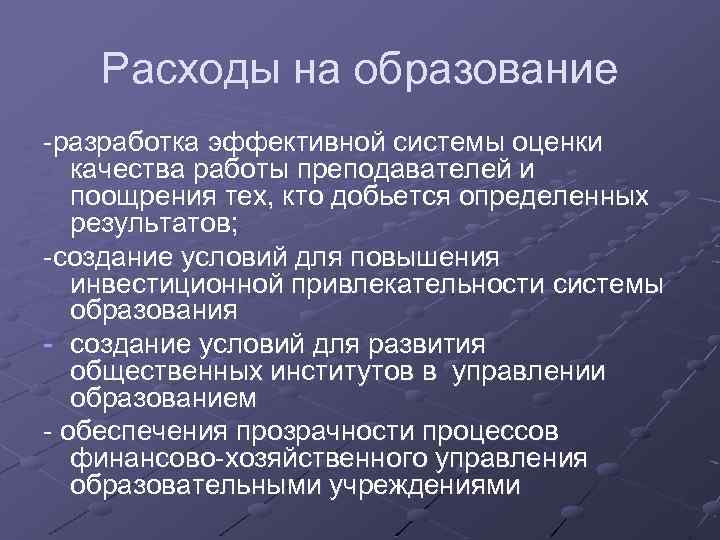 Расходы на образование

-разработка эффективной системы оценки качества работы преподавателей и поощрения тех, кто добьется определенных результатов;

-создание условий для повышения инвестиционной привлекательности системы образования

- создание условий для развития общественных институтов в управлении образованием

- обеспечения прозрачности процессов финансово-хозяйственного управления образовательными учреждениями